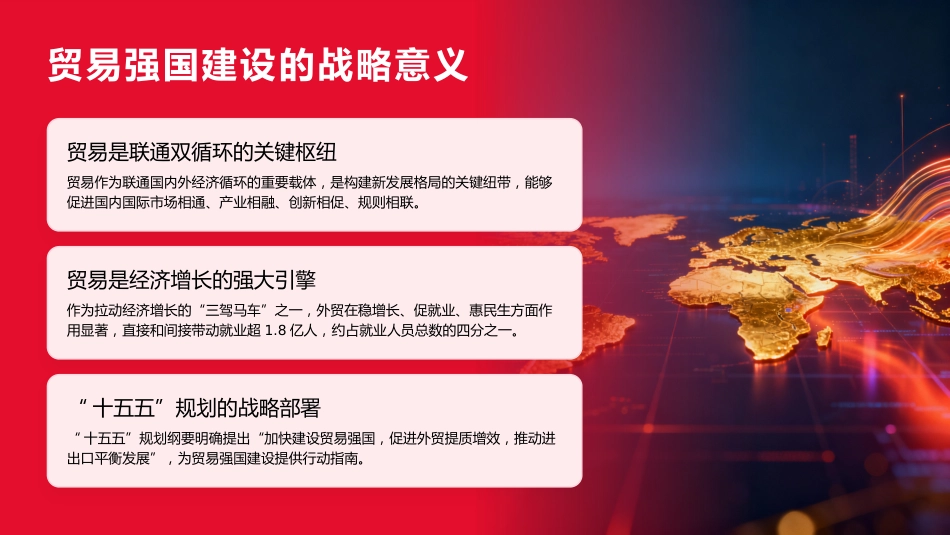 贸易强国建设的战略意义

贸易是联通双循环的关键枢纽

贸易作为联通国内外经济循环的重要载体，是构建新发展格局的关键纽带，能够促进国内国际市场相通、产业相融、创新相促、规则相联。

贸易是经济增长的强大引擎

作为拉动经济增长的“三驾马车”之一，外贸在稳增长、促就业、惠民生方面作用显著，直接和间接带动就业超 1.8 亿人，约占就业人员总数的四分之一。

“十五五”规划的战略部署

“十五五”规划纲要明确提出“加快建设贸易强国，促进外贸提质增效，推动进出口平衡发展”，为贸易强国建设提供行动指南。